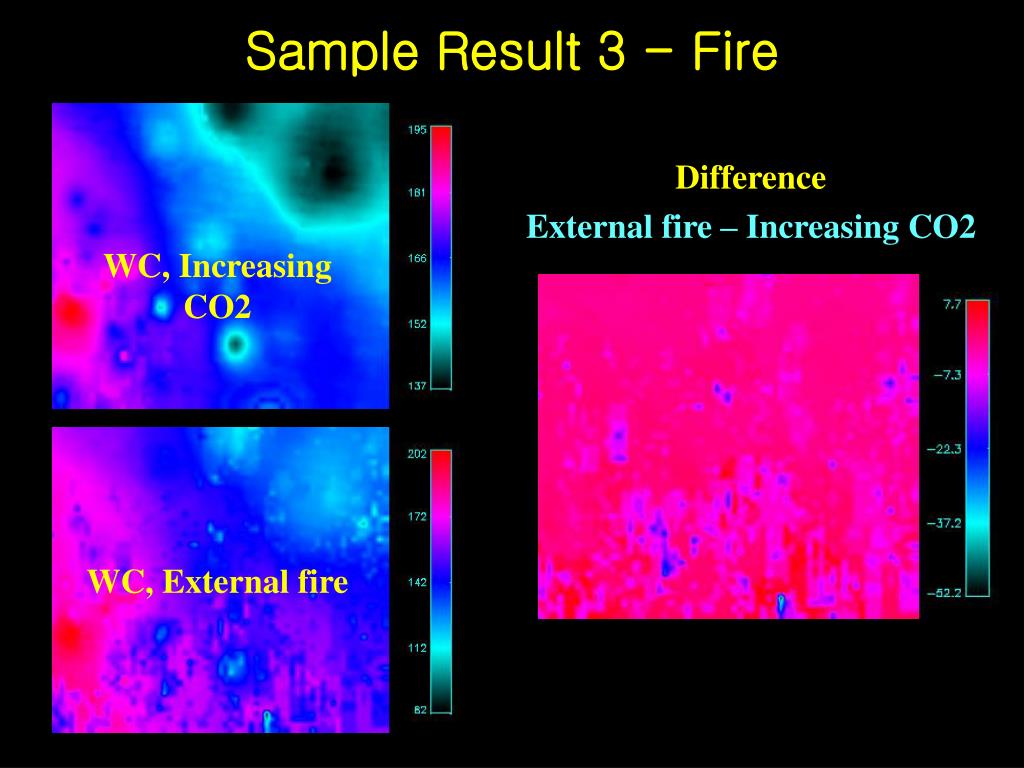 Sample Result 3 – Fire

WC, Increasing CO2

195
181
166
152
137

WC, External fire

202
172
142
112
82

Difference

External fire – Increasing CO2

7.7
−7.3
−22.3
−37.2
−52.2